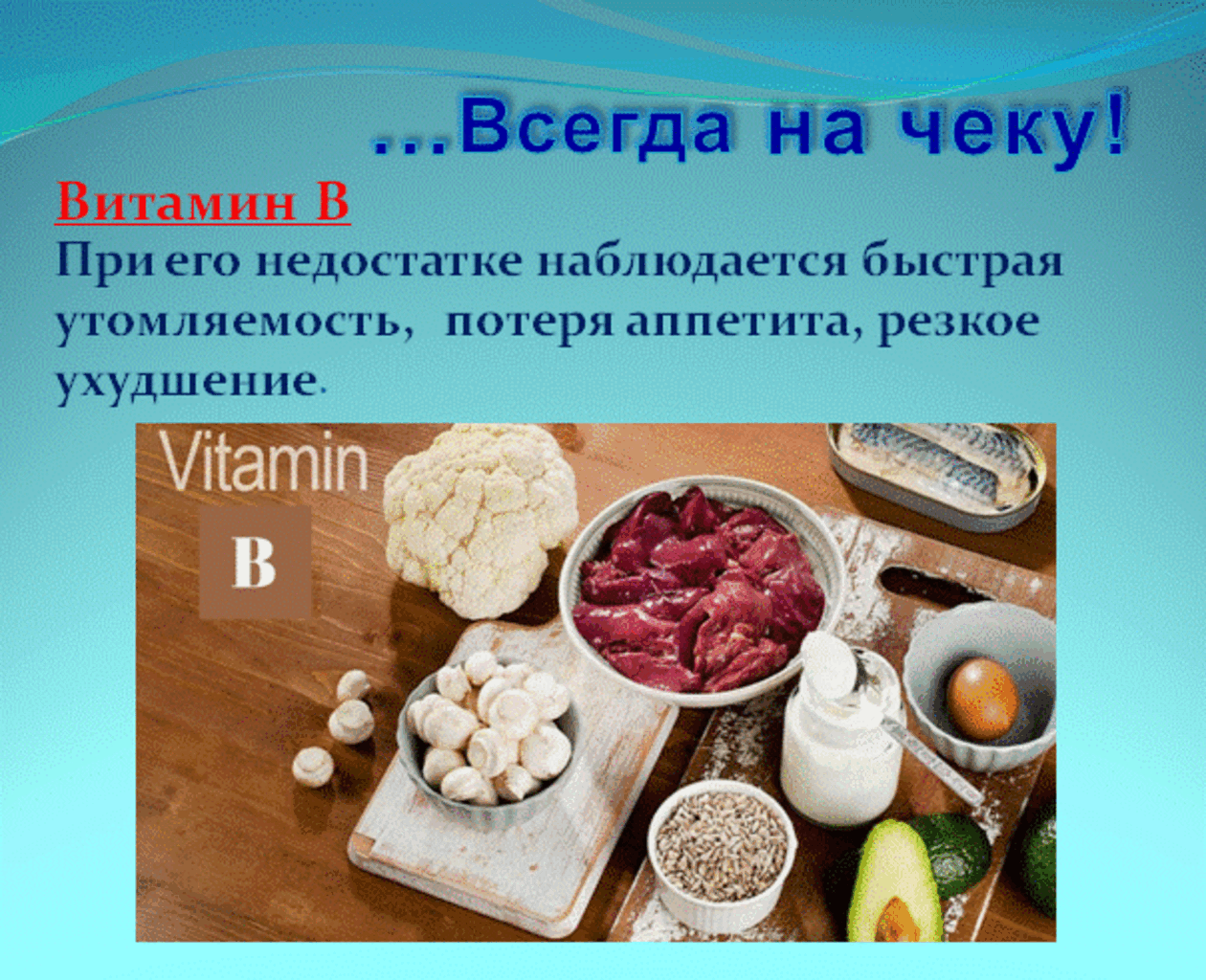 ...Всегда на чеку!

Витамин В

При его недостатке наблюдается быстрая утомляемость, потеря аппетита, резкое ухудшение.

Vitamin

B